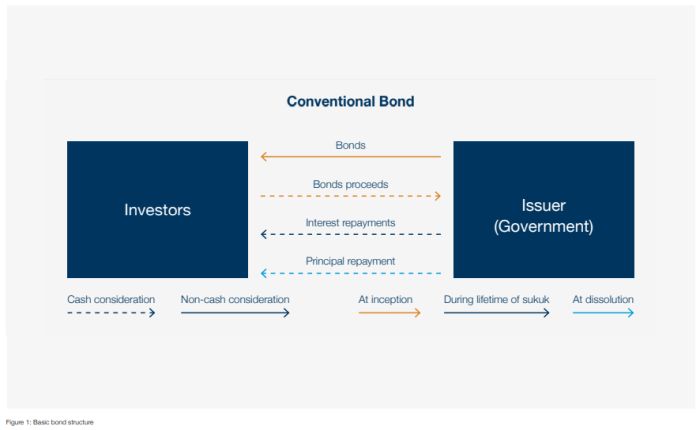 Conventional Bond

Investors

Bonds

Bonds proceeds

Interest repayments

Principal repayment

Issuer (Government)

Cash consideration

Non-cash consideration

At inception

During lifetime of sukuk

At dissolution

Figure 1: Basic bond structure